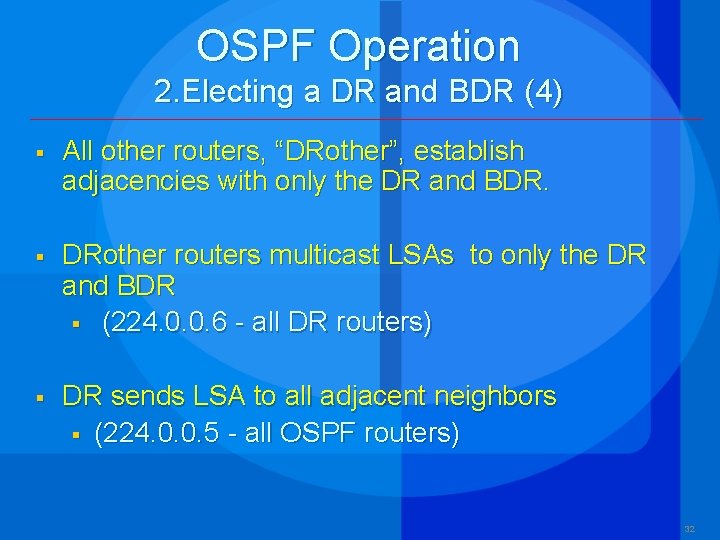 OSPF Operation
2.Electing a DR and BDR (4)

▪ All other routers, “DRother”, establish adjacencies with only the DR and BDR.

▪ DRother routers multicast LSAs to only the DR and BDR
▪ (224.0.0.6 - all DR routers)

▪ DR sends LSA to all adjacent neighbors
▪ (224.0.0.5 - all OSPF routers)

32